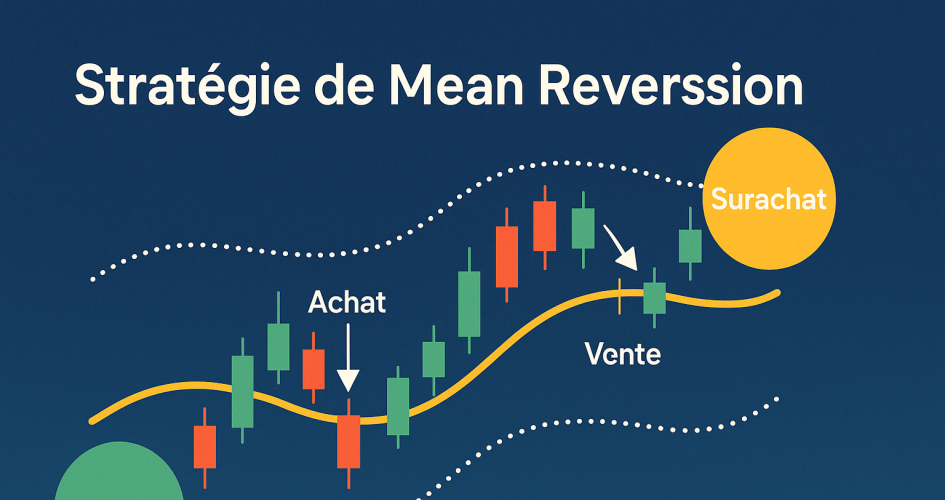 Stratégie de Mean Reverssion

Surachat

Achat

Vente